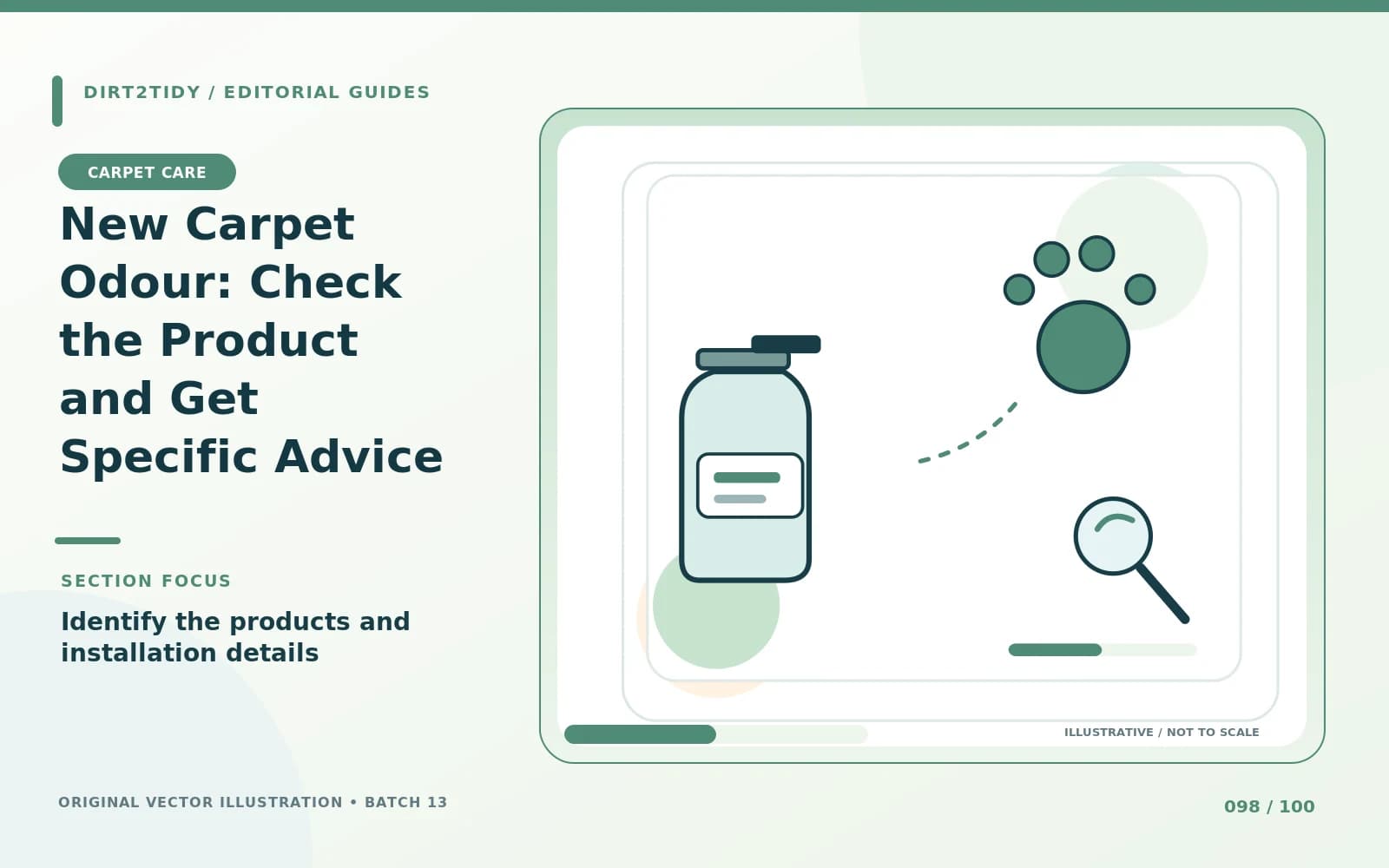 DIRT2TIDY / EDITORIAL GUIDES

CARPET CARE

New Carpet Odour: Check the Product and Get Specific Advice

SECTION FOCUS

Identify the products and installation details

ILLUSTRATIVE / NOT TO SCALE

ORIGINAL VECTOR ILLUSTRATION • BATCH 13

098 / 100